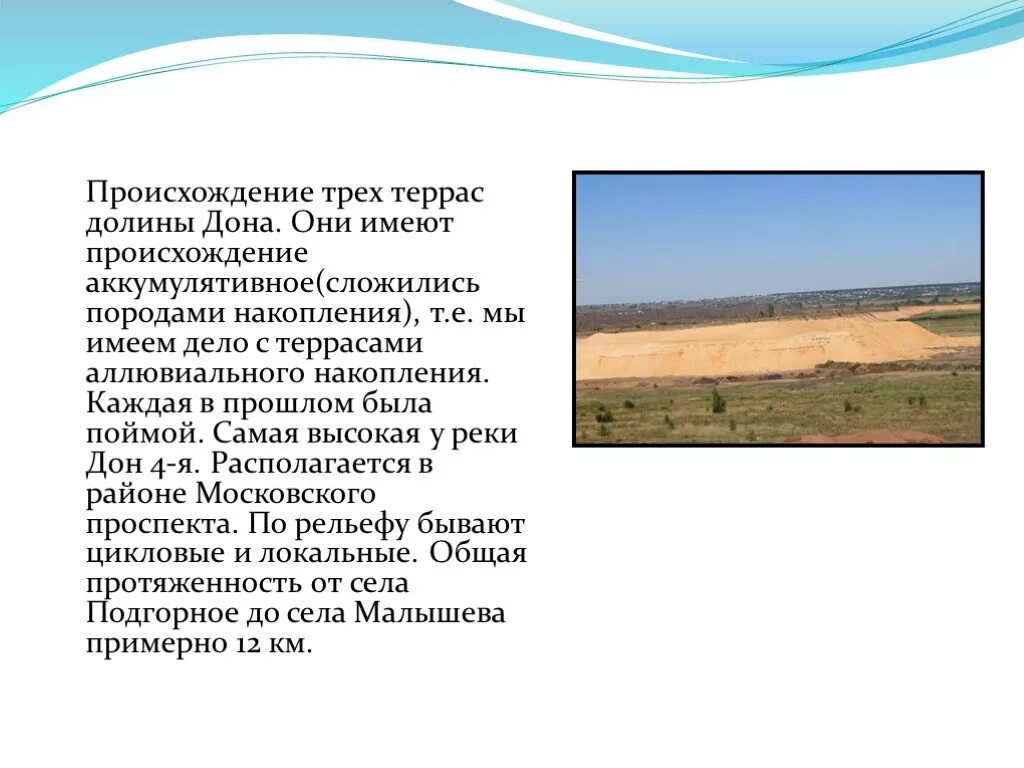 Происхождение трех террас долины Дона. Они имеют происхождение аккумулятивное(сложились породами накопления), т.е. мы имеем дело с террасами аллювиального накопления. Каждая в прошлом была поймой. Самая высокая у реки Дон 4-я. Располагается в районе Московского проспекта. По рельефу бывают цикловые и локальные. Общая протяженность от села Подгорное до села Малышева примерно 12 км.